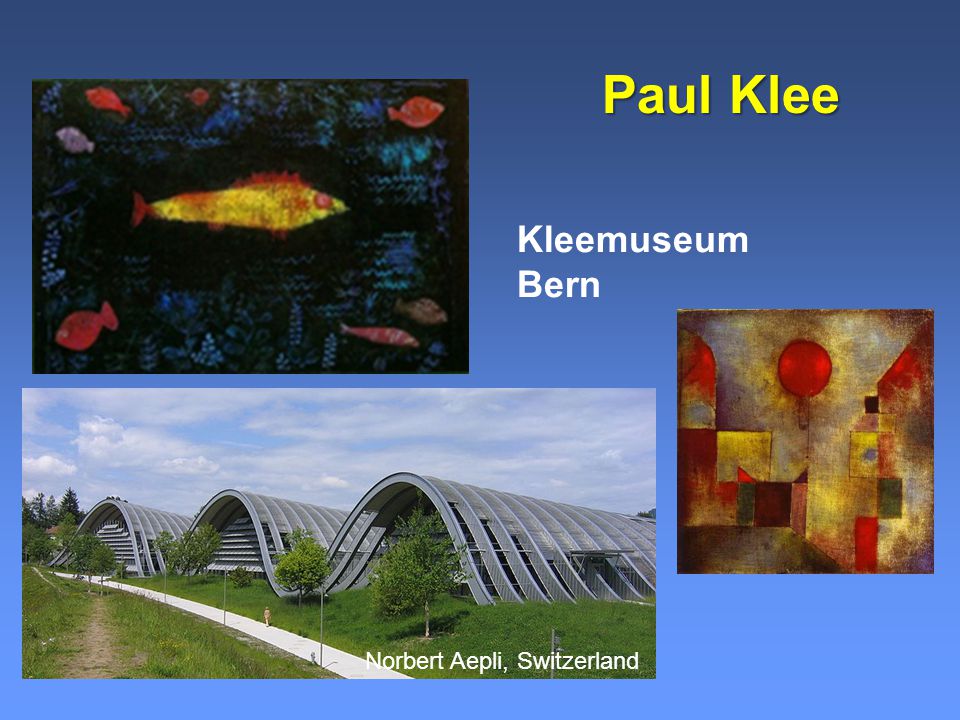 Paul Klee

Kleemuseum
Bern

Norbert Aepli, Switzerland